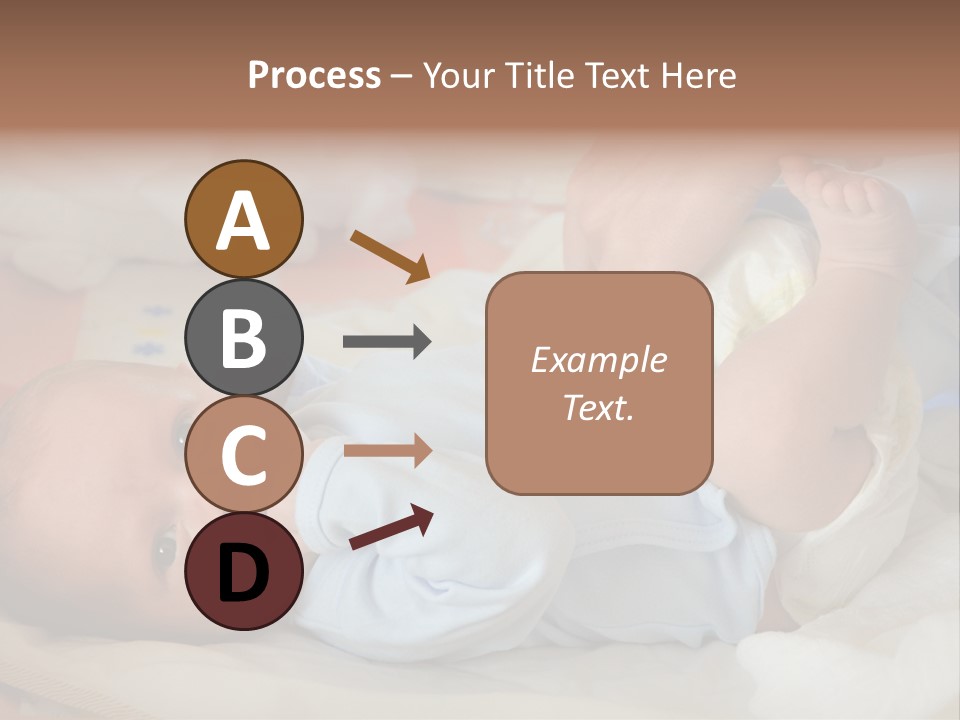 Process – Your Title Text Here

A

B

C

D

Example Text.